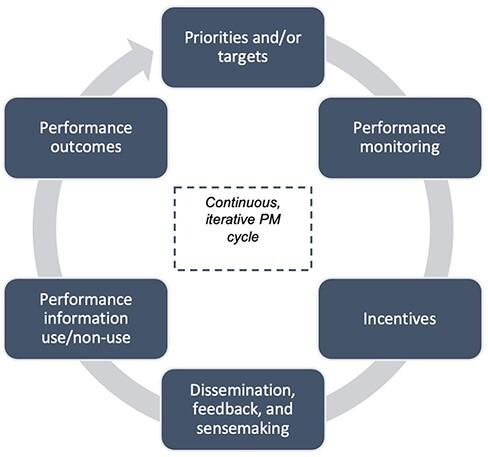 Priorities and/or targets

Performance monitoring

Incentives

Dissemination, feedback, and sensemaking

Performance information use/non-use

Performance outcomes

Continuous, iterative PM cycle